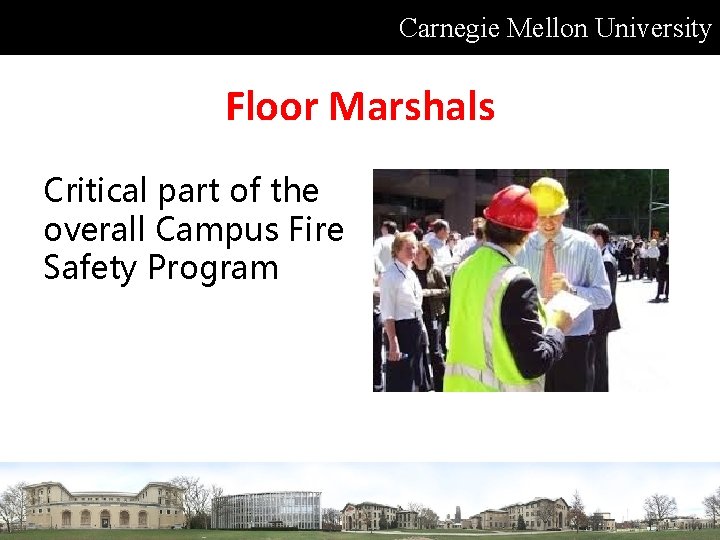 Carnegie Mellon University

Floor Marshals

Critical part of the overall Campus Fire Safety Program